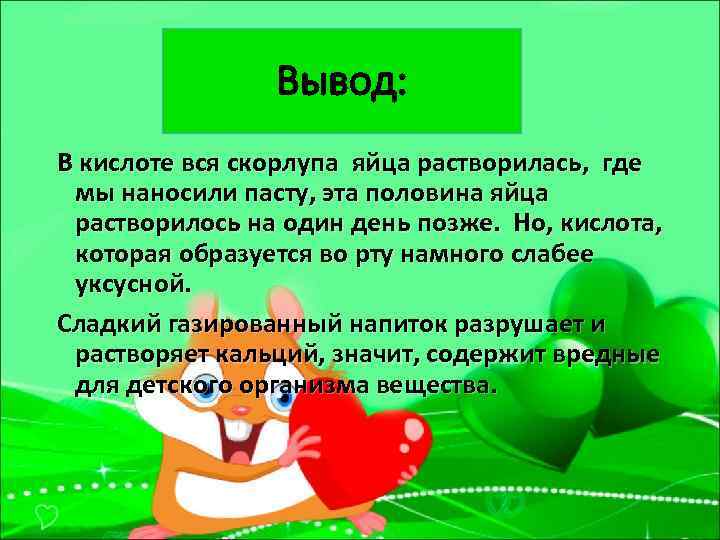 Вывод:

В кислоте вся скорлупа яйца растворилась, где мы наносили пасту, эта половина яйца растворилось на один день позже. Но, кислота, которая образуется во рту намного слабее уксусной.

Сладкий газированный напиток разрушает и растворяет кальций, значит, содержит вредные для детского организма вещества.